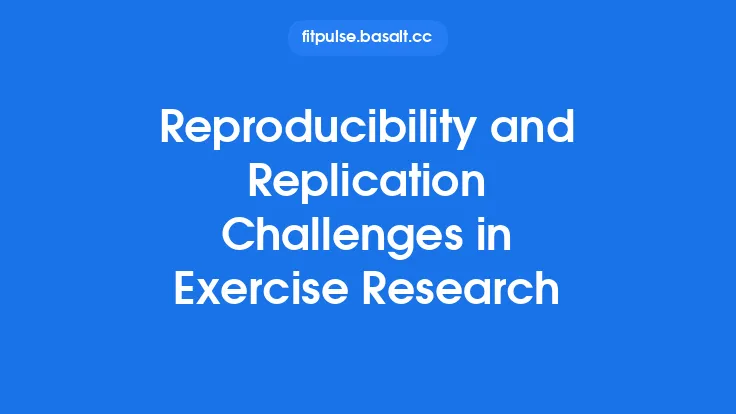 fitpulse.basalt.cc

Reproducibility and Replication Challenges in Exercise Research